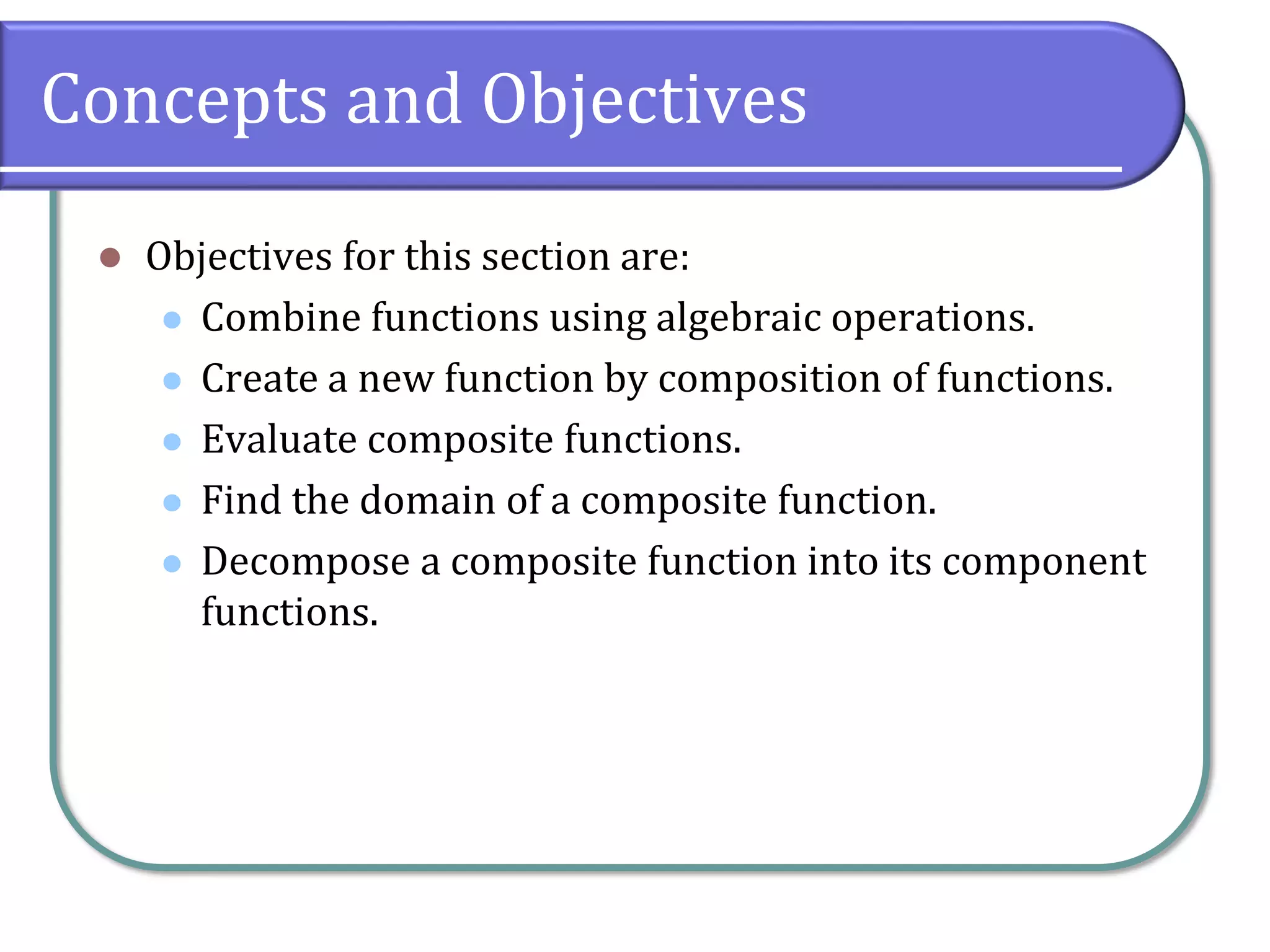 Concepts and Objectives

- Objectives for this section are:
  - Combine functions using algebraic operations.
  - Create a new function by composition of functions.
  - Evaluate composite functions.
  - Find the domain of a composite function.
  - Decompose a composite function into its component functions.